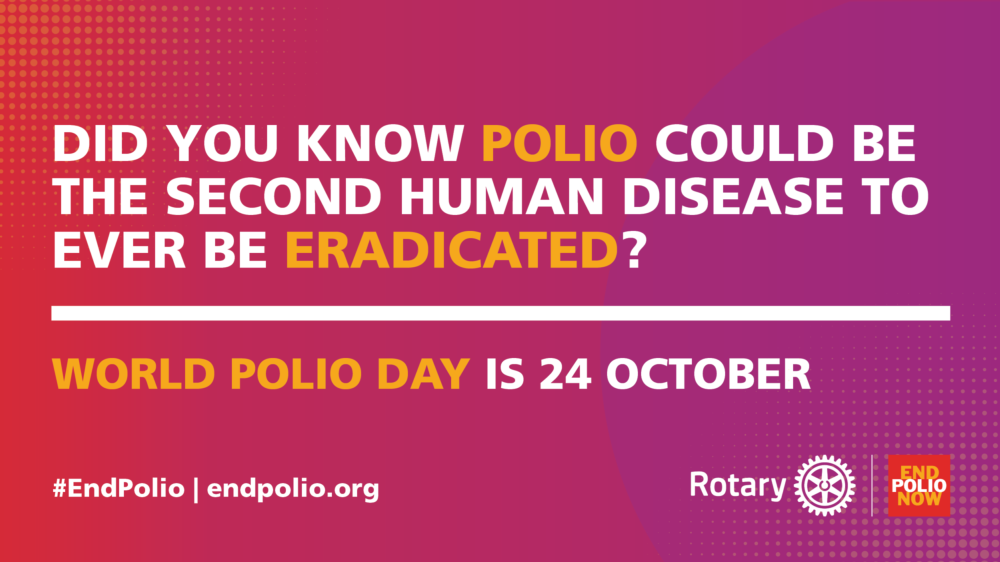 DID YOU KNOW POLIO COULD BE THE SECOND HUMAN DISEASE TO EVER BE ERADICATED?

WORLD POLIO DAY IS 24 OCTOBER

#EndPolio | endpolio.org

Rotary

END POLIO NOW